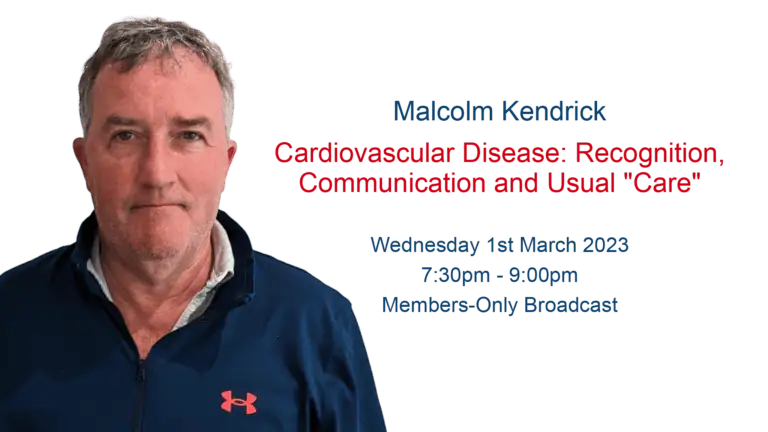 Malcolm Kendrick

Cardiovascular Disease: Recognition, Communication and Usual "Care"

Wednesday 1st March 2023
7:30pm - 9:00pm
Members-Only Broadcast